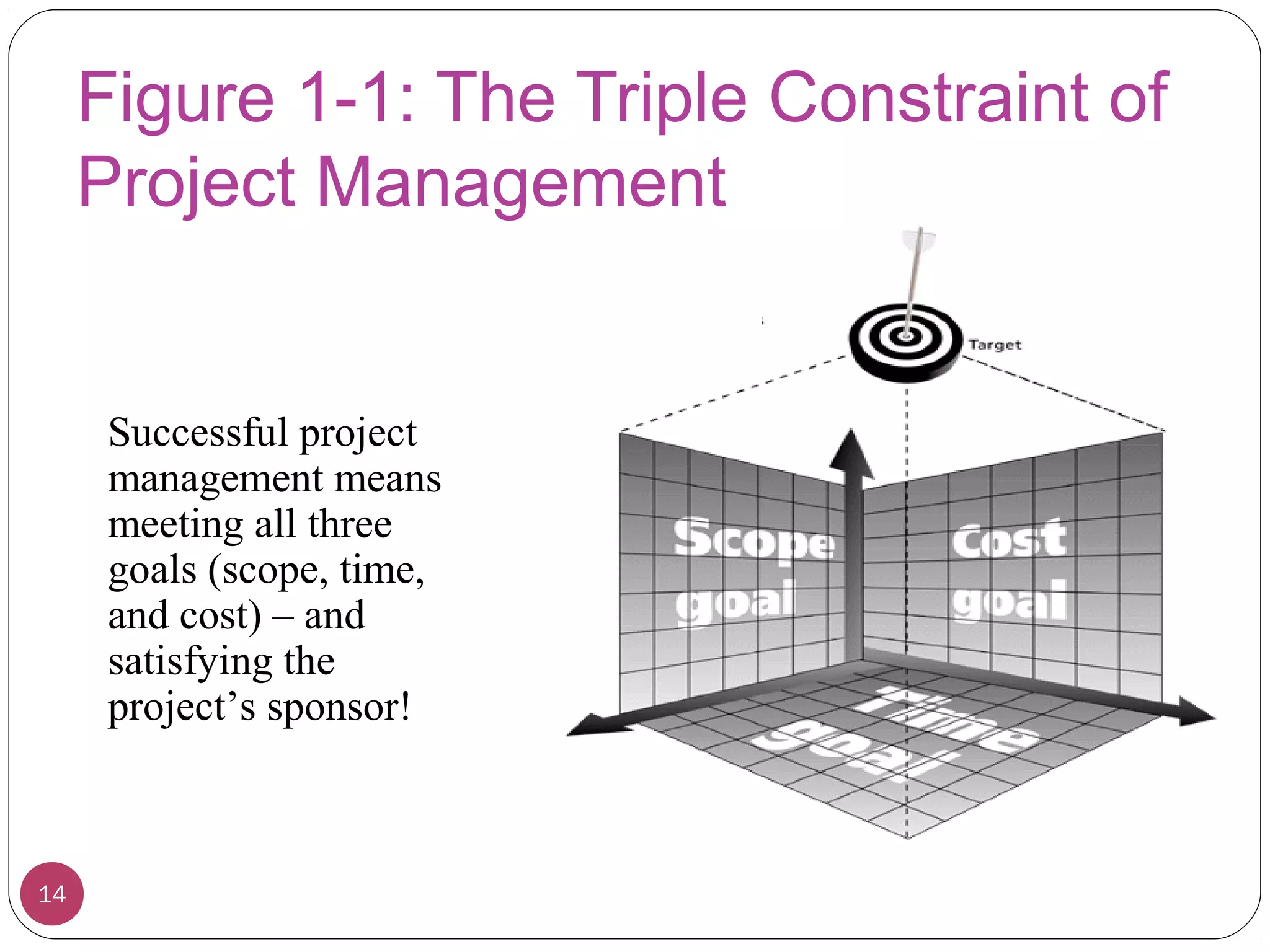 Figure 1-1: The Triple Constraint of Project Management

Successful project management means meeting all three goals (scope, time, and cost) – and satisfying the project's sponsor!

Target

Scope goal

Cost goal

Time goal

14